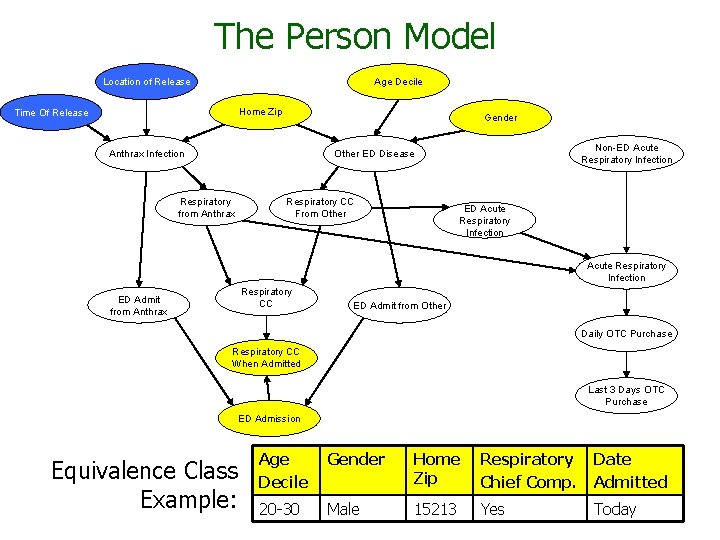 The Person Model

Location of Release

Age Decile

Time Of Release

Home Zip

Gender

Anthrax Infection

Other ED Disease

Non-ED Acute Respiratory Infection

Respiratory from Anthrax

Respiratory CC From Other

ED Acute Respiratory Infection

Acute Respiratory Infection

ED Admit from Anthrax

Respiratory CC

ED Admit from Other

Daily OTC Purchase

Respiratory CC When Admitted

Last 3 Days OTC Purchase

ED Admission

Equivalence Class Example:

| Age Decile | Gender | Home Zip | Respiratory Chief Comp. | Date Admitted |
|---|---|---|---|---|
| 20-30 | Male | 15213 | Yes | Today |